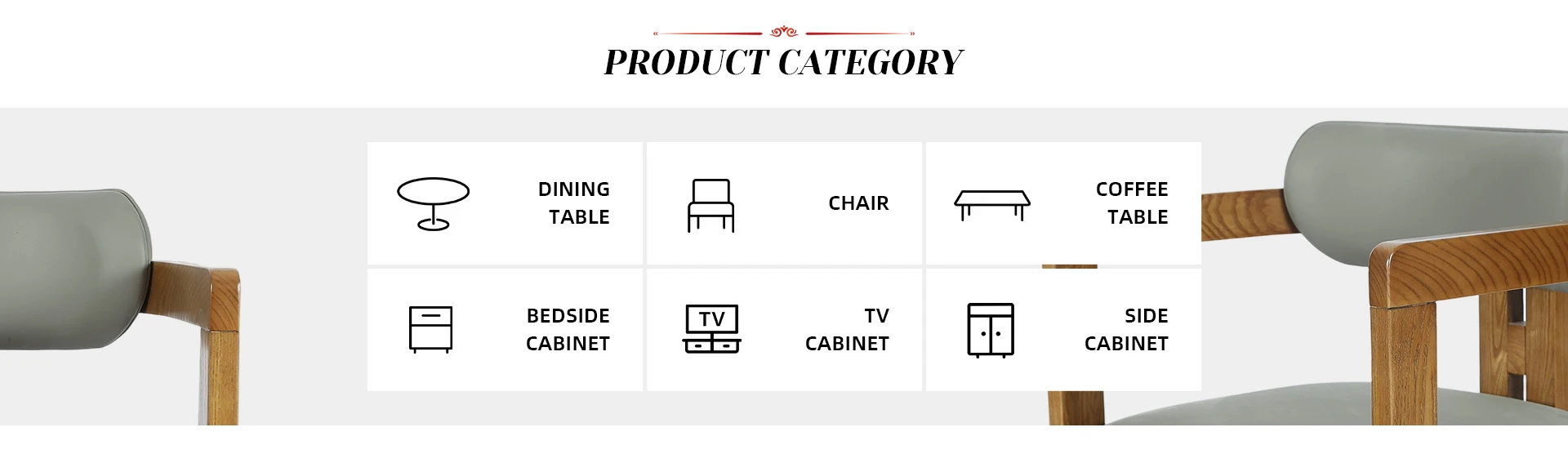 PRODUCT CATEGORY

DINING TABLE

CHAIR

COFFEE TABLE

BEDSIDE CABINET

TV

TV CABINET

SIDE CABINET